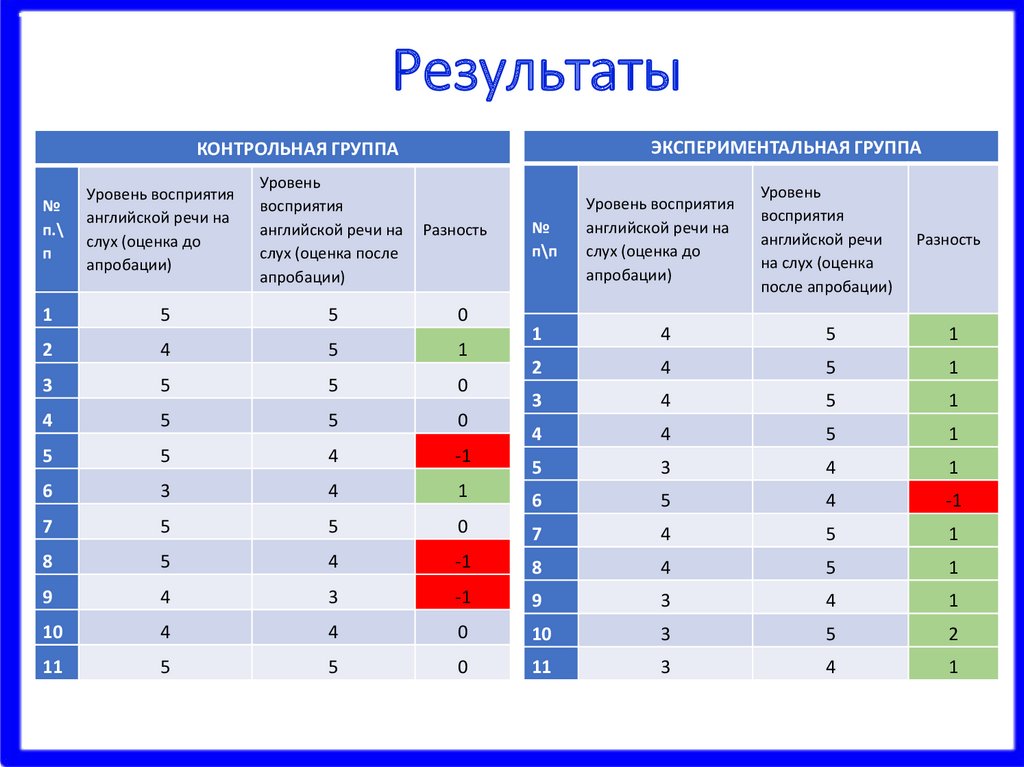 Результаты

КОНТРОЛЬНАЯ ГРУППА

| № п.\п | Уровень восприятия английской речи на слух (оценка до апробации) | Уровень восприятия английской речи на слух (оценка после апробации) | Разность |
|---|---|---|---|
| 1 | 5 | 5 | 0 |
| 2 | 4 | 5 | 1 |
| 3 | 5 | 5 | 0 |
| 4 | 5 | 5 | 0 |
| 5 | 5 | 4 | -1 |
| 6 | 3 | 4 | 1 |
| 7 | 5 | 5 | 0 |
| 8 | 5 | 4 | -1 |
| 9 | 4 | 3 | -1 |
| 10 | 4 | 4 | 0 |
| 11 | 5 | 5 | 0 |

ЭКСПЕРИМЕНТАЛЬНАЯ ГРУППА

| № п\п | Уровень восприятия английской речи на слух (оценка до апробации) | Уровень восприятия английской речи на слух (оценка после апробации) | Разность |
|---|---|---|---|
| 1 | 4 | 5 | 1 |
| 2 | 4 | 5 | 1 |
| 3 | 4 | 5 | 1 |
| 4 | 4 | 5 | 1 |
| 5 | 3 | 4 | 1 |
| 6 | 5 | 4 | -1 |
| 7 | 4 | 5 | 1 |
| 8 | 4 | 5 | 1 |
| 9 | 3 | 4 | 1 |
| 10 | 3 | 5 | 2 |
| 11 | 3 | 4 | 1 |